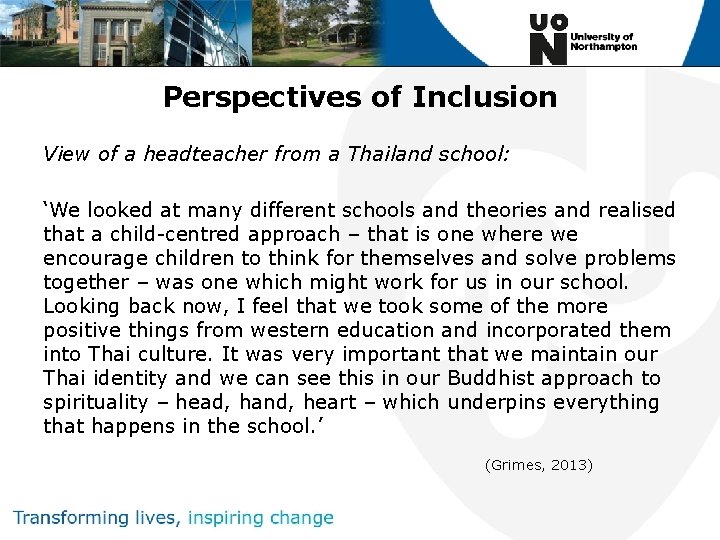 UON University of Northampton

Perspectives of Inclusion

View of a headteacher from a Thailand school:

‘We looked at many different schools and theories and realised that a child-centred approach – that is one where we encourage children to think for themselves and solve problems together – was one which might work for us in our school. Looking back now, I feel that we took some of the more positive things from western education and incorporated them into Thai culture. It was very important that we maintain our Thai identity and we can see this in our Buddhist approach to spirituality – head, hand, heart – which underpins everything that happens in the school.’

(Grimes, 2013)

Transforming lives, inspiring change